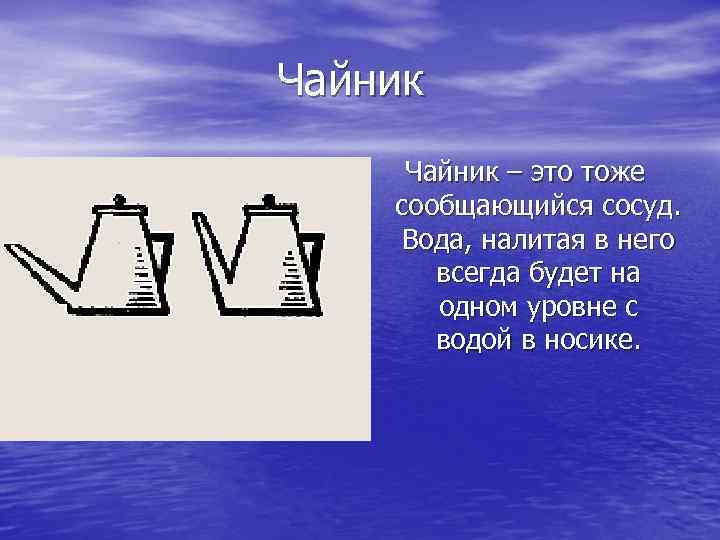 Чайник

Чайник – это тоже сообщающийся сосуд. Вода, налитая в него всегда будет на одном уровне с водой в носике.